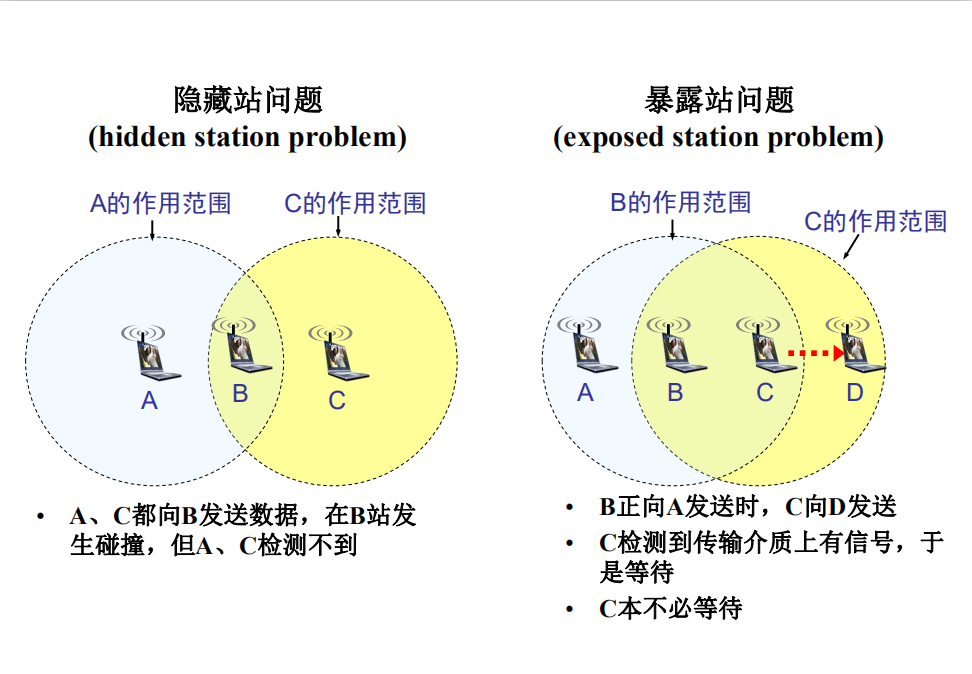 隐藏站问题
(hidden station problem)

A的作用范围

C的作用范围

A

B

C

• A、C都向B发送数据，在B站发生碰撞，但A、C检测不到

暴露站问题
(exposed station problem)

B的作用范围

C的作用范围

A

B

C

D

• B正向A发送时，C向D发送

• C检测到传输介质上有信号，于是等待

• C本不必等待